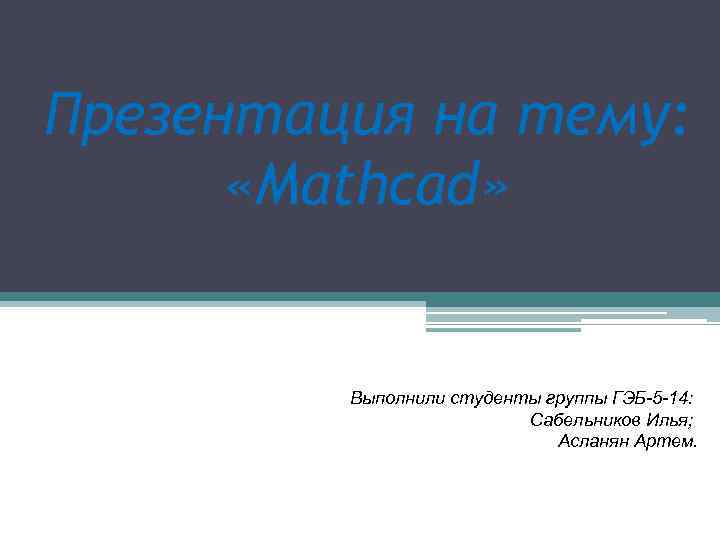 Презентация на тему: «Mathcad»

Выполнили студенты группы ГЭБ-5-14:
Сабельников Илья;
Асланян Артем.